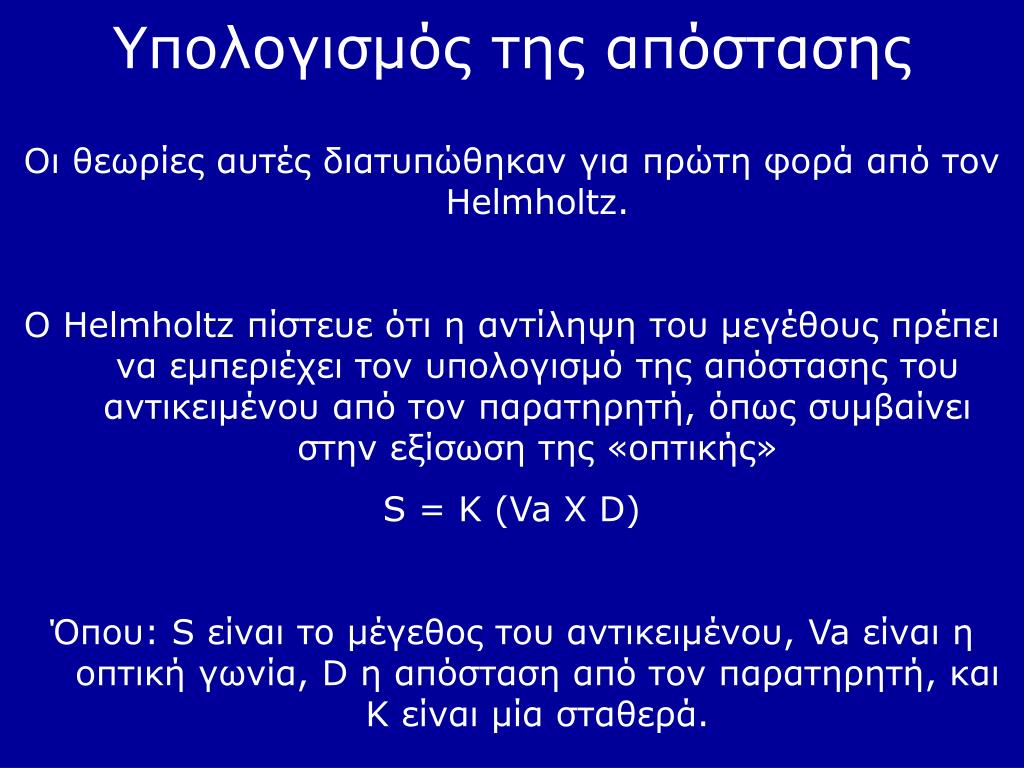 Υπολογισμός της απόστασης

Οι θεωρίες αυτές διατυπώθηκαν για πρώτη φορά από τον Helmholtz.

Ο Helmholtz πίστευε ότι η αντίληψη του μεγέθους πρέπει να εμπεριέχει τον υπολογισμό της απόστασης του αντικειμένου από τον παρατηρητή, όπως συμβαίνει στην εξίσωση της «οπτικής»

S = K (Va X D)

Όπου: S είναι το μέγεθος του αντικειμένου, Va είναι η οπτική γωνία, D η απόσταση από τον παρατηρητή, και K είναι μία σταθερά.